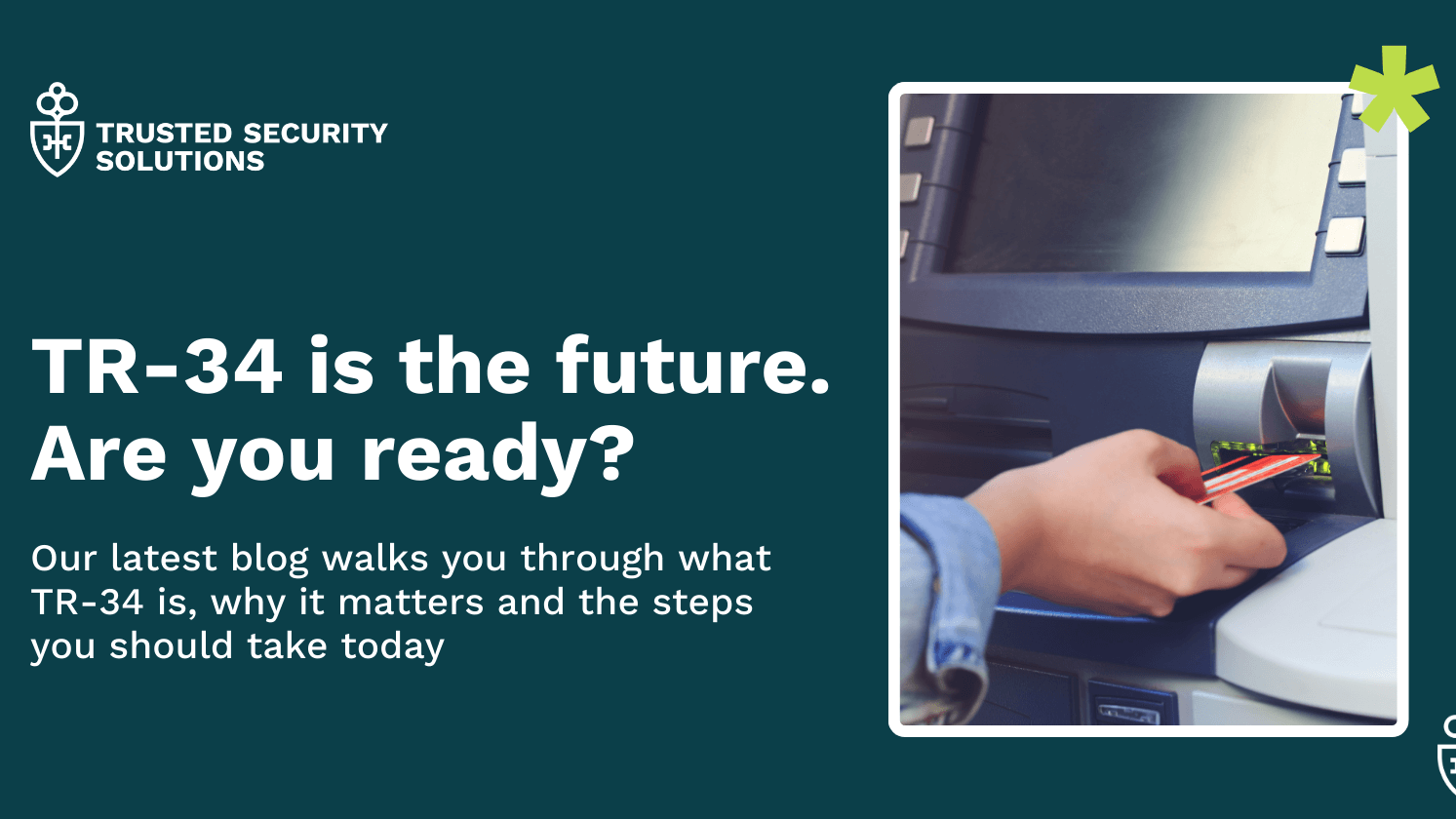 TRUSTED SECURITY SOLUTIONS

TR-34 is the future. Are you ready?

Our latest blog walks you through what TR-34 is, why it matters and the steps you should take today